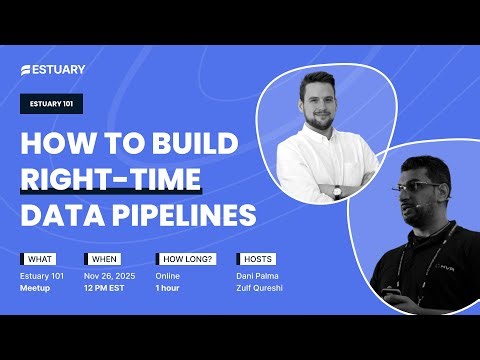 ESTUARY

ESTUARY 101

HOW TO BUILD RIGHT-TIME DATA PIPELINES

WHAT
Estuary 101
Meetup

WHEN
Nov 26, 2025
12 PM EST

HOW LONG?
Online
1 hour

HOSTS
Dani Palma
Zulf Qureshi

HVR